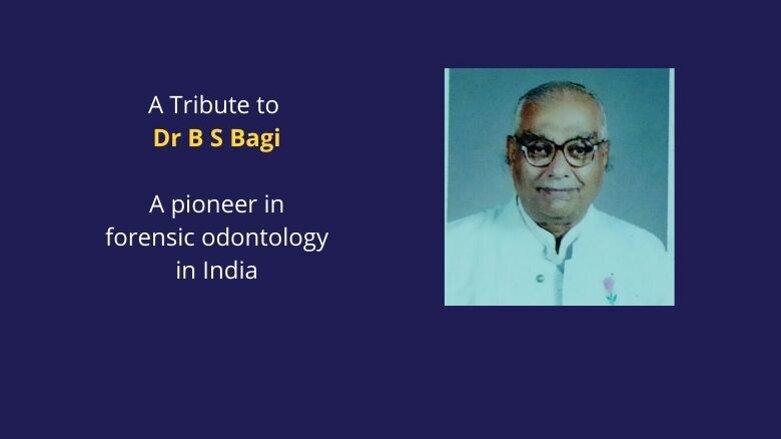 A Tribute to
Dr B S Bagi

A pioneer in forensic odontology in India